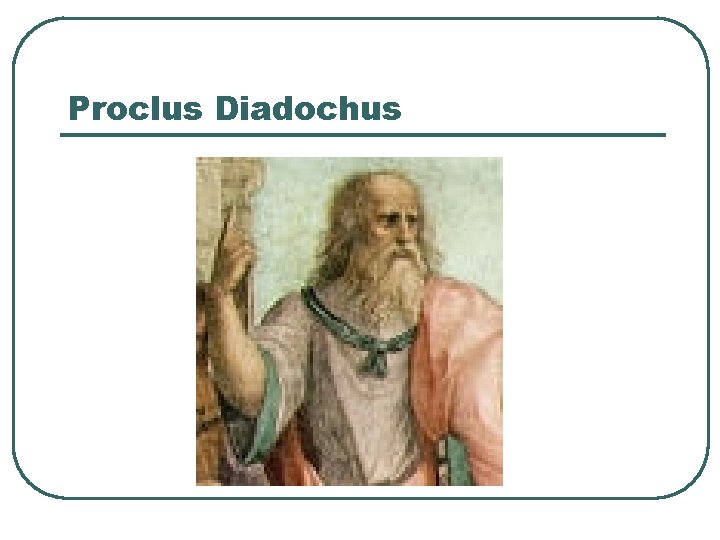 Proclus Diadochus